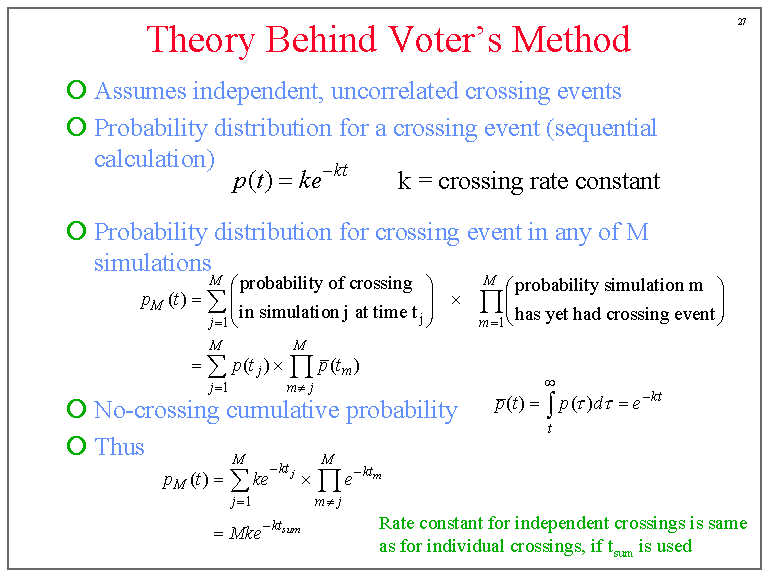 27

Theory Behind Voter's Method

Assumes independent, uncorrelated crossing events

Probability distribution for a crossing event (sequential calculation)

$p(t) = ke^{-kt}$ k = crossing rate constant

Probability distribution for crossing event in any of M simulations

$p_M(t) = \sum_{j=1}^{M} \begin{pmatrix} \text{probability of crossing} \\ \text{in simulation j at time } t_j \end{pmatrix} \times \prod_{m=1}^{M} \begin{pmatrix} \text{probability simulation m} \\ \text{has yet had crossing event} \end{pmatrix}$

$= \sum_{j=1}^{M} p(t_j) \times \prod_{m \neq j}^{M} \bar{p}(t_m)$

No-crossing cumulative probability

$\bar{p}(t) = \int_{t}^{\infty} p(\tau) d\tau = e^{-kt}$

Thus

$p_M(t) = \sum_{j=1}^{M} ke^{-kt_j} \times \prod_{m \neq j}^{M} e^{-kt_m}$

$= Mke^{-kt_{sum}}$

Rate constant for independent crossings is same as for individual crossings, if $t_{sum}$ is used